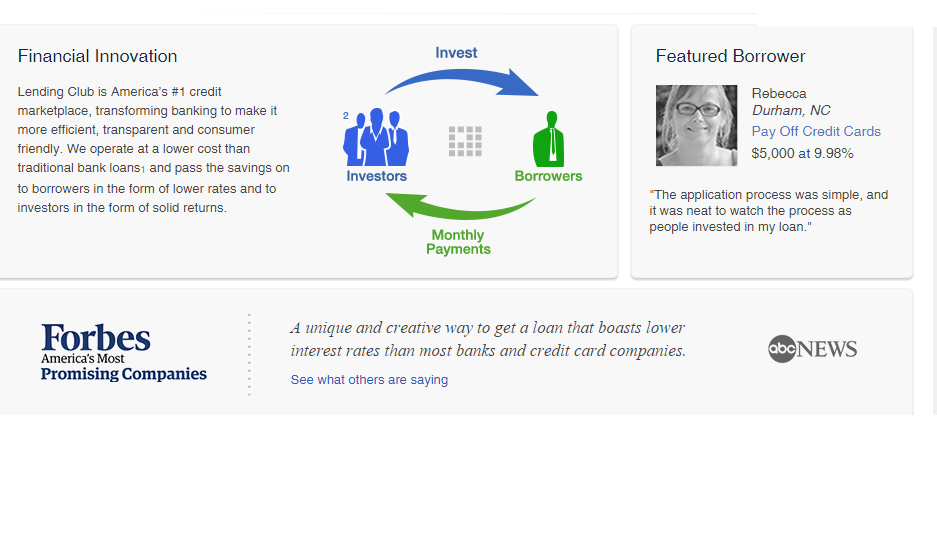 Financial Innovation

Lending Club is America's #1 credit marketplace, transforming banking to make it more efficient, transparent and consumer friendly. We operate at a lower cost than traditional bank loans$_1$ and pass the savings on to borrowers in the form of lower rates and to investors in the form of solid returns.

Invest

2

Investors

Borrowers

Monthly Payments

Featured Borrower

Rebecca
Durham, NC
Pay Off Credit Cards
$5,000 at 9.98%

"The application process was simple, and it was neat to watch the process as people invested in my loan."

Forbes
America's Most
Promising Companies

A unique and creative way to get a loan that boasts lower interest rates than most banks and credit card companies.

See what others are saying

abc NEWS